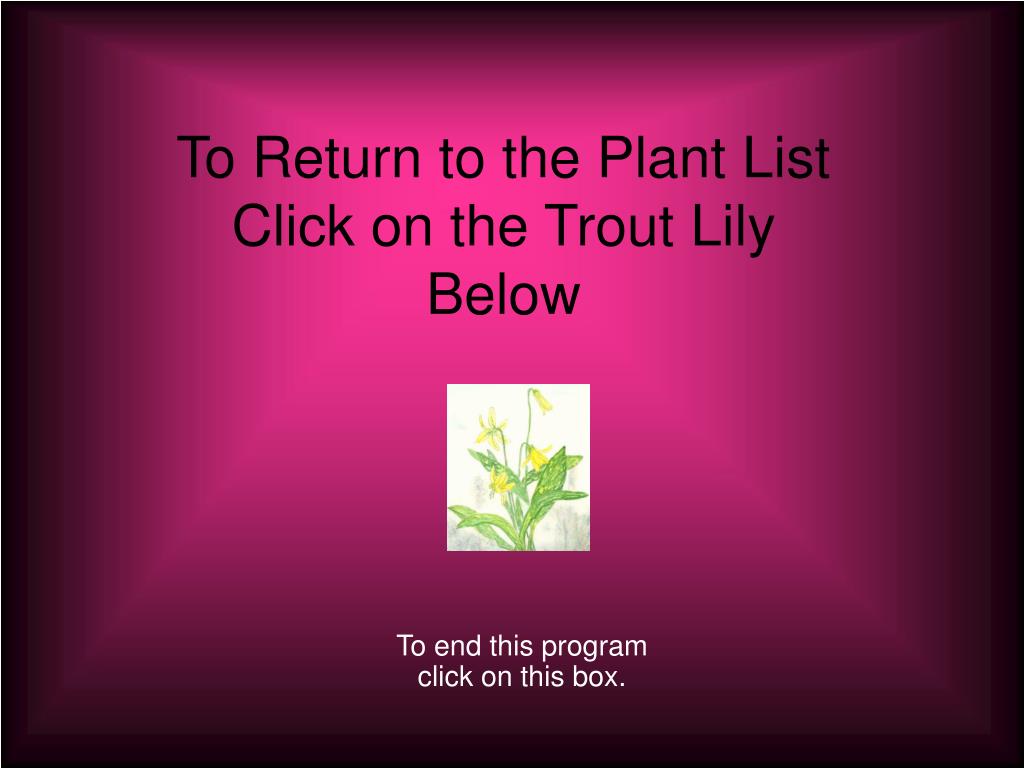 To Return to the Plant List Click on the Trout Lily Below

To end this program click on this box.